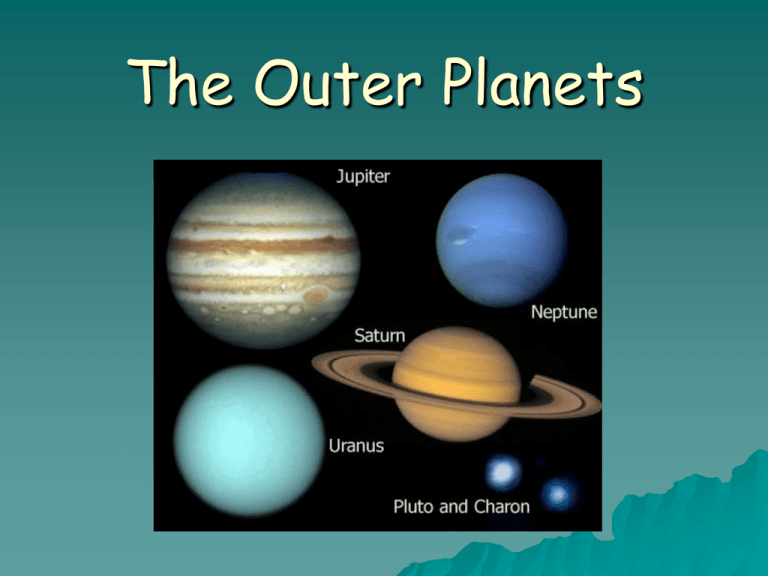 The Outer Planets

Jupiter

Neptune

Saturn

Uranus

Pluto and Charon